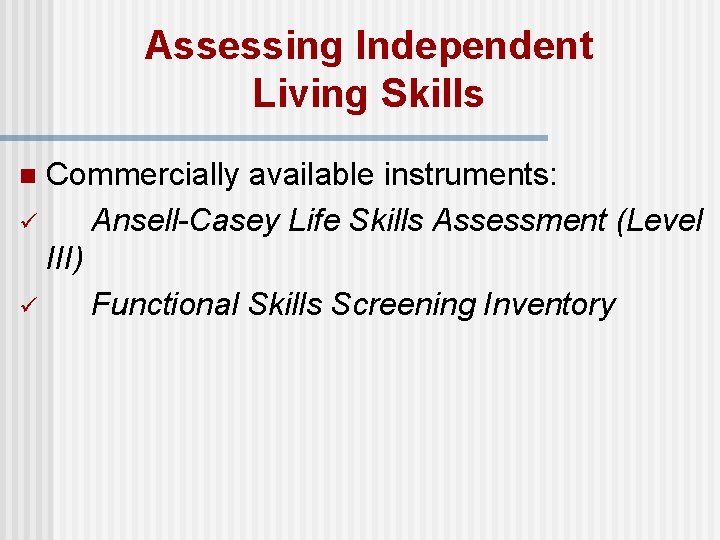 Assessing Independent Living Skills

Commercially available instruments:

✓ Ansell-Casey Life Skills Assessment (Level III)

✓ Functional Skills Screening Inventory